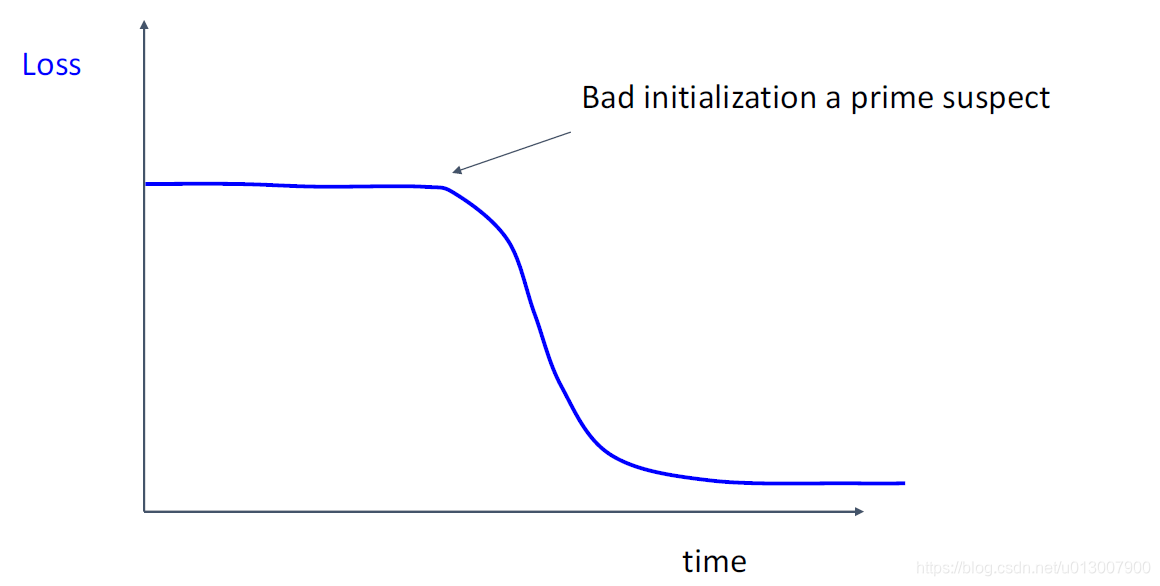 Loss

Bad initialization a prime suspect

time

https://blog.csdn.net/u013007900